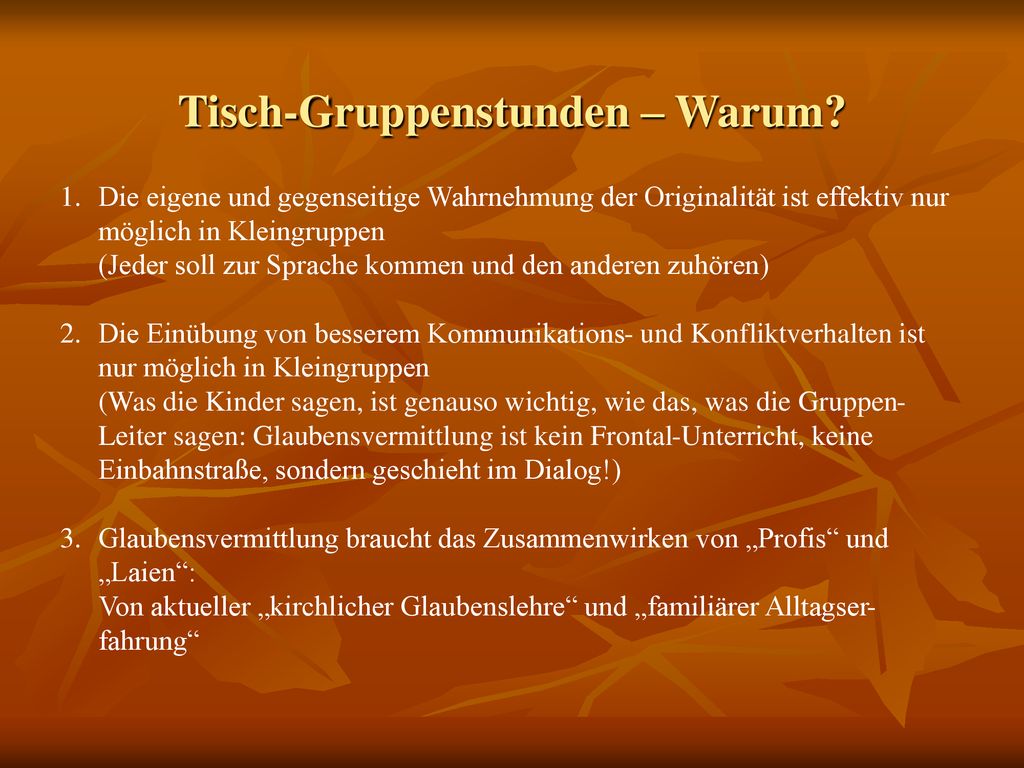 Tisch-Gruppenstunden – Warum?

1. Die eigene und gegenseitige Wahrnehmung der Originalität ist effektiv nur möglich in Kleingruppen
(Jeder soll zur Sprache kommen und den anderen zuhören)

2. Die Einübung von besserem Kommunikations- und Konfliktverhalten ist nur möglich in Kleingruppen
(Was die Kinder sagen, ist genauso wichtig, wie das, was die Gruppen-Leiter sagen: Glaubensvermittlung ist kein Frontal-Unterricht, keine Einbahnstraße, sondern geschieht im Dialog!)

3. Glaubensvermittlung braucht das Zusammenwirken von „Profis“ und „Laien“:
Von aktueller „kirchlicher Glaubenslehre“ und „familiärer Alltagserfahrung“